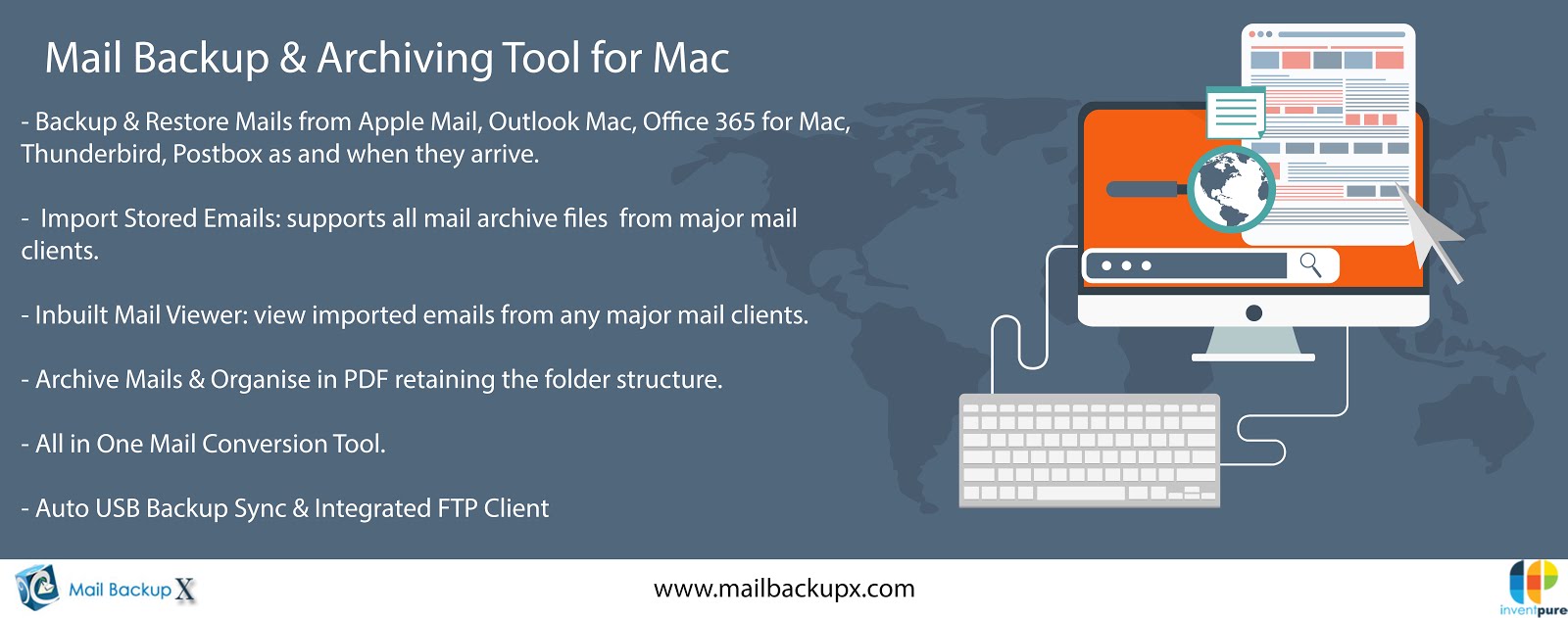 Mail Backup & Archiving Tool for Mac

- Backup & Restore Mails from Apple Mail, Outlook Mac, Office 365 for Mac, Thunderbird, Postbox as and when they arrive.

- Import Stored Emails: supports all mail archive files from major mail clients.

- Inbuilt Mail Viewer: view imported emails from any major mail clients.

- Archive Mails & Organise in PDF retaining the folder structure.

- All in One Mail Conversion Tool.

- Auto USB Backup Sync & Integrated FTP Client

Mail Backup X

www.mailbackupx.com

inventpure